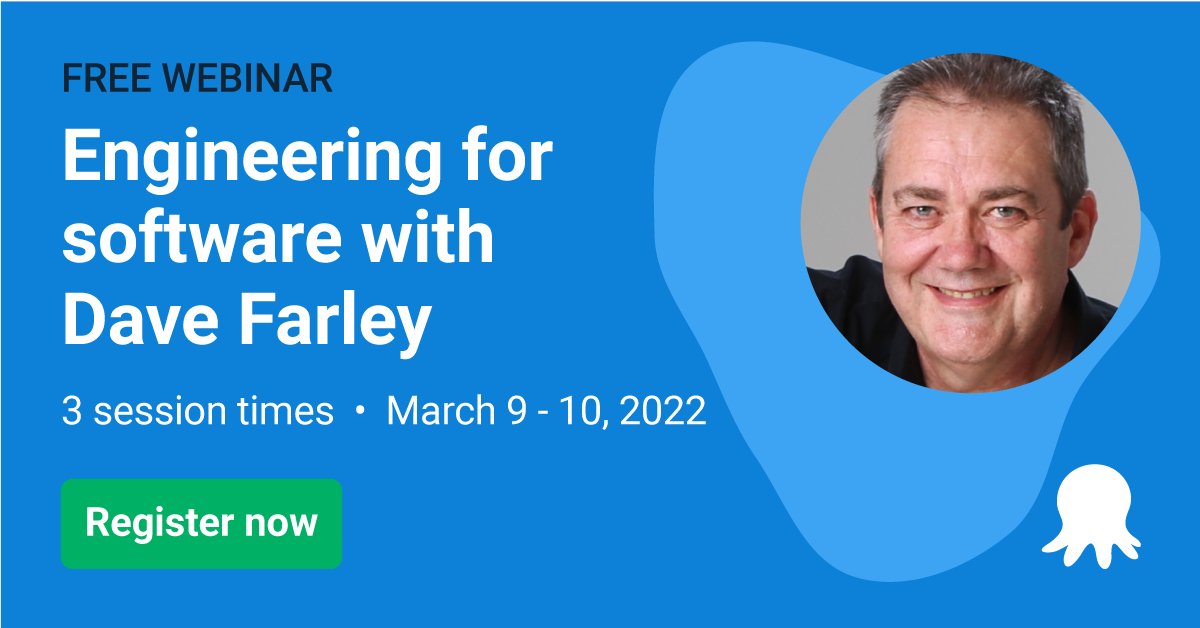 FREE WEBINAR

Engineering for software with Dave Farley

3 session times • March 9 - 10, 2022

Register now